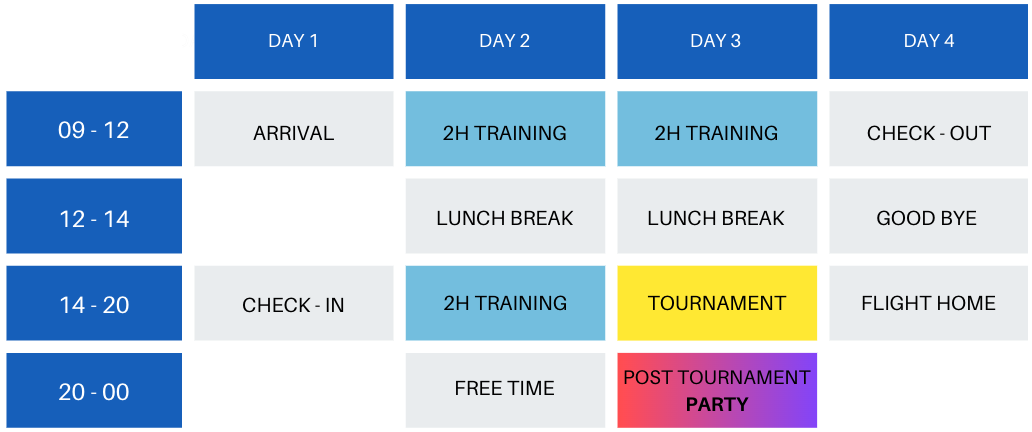 | | DAY 1 | DAY 2 | DAY 3 | DAY 4 |
|---|---|---|---|---|
| 09 - 12 | ARRIVAL | 2H TRAINING | 2H TRAINING | CHECK - OUT |
| 12 - 14 | | LUNCH BREAK | LUNCH BREAK | GOOD BYE |
| 14 - 20 | CHECK - IN | 2H TRAINING | TOURNAMENT | FLIGHT HOME |
| 20 - 00 | | FREE TIME | POST TOURNAMENT PARTY | |